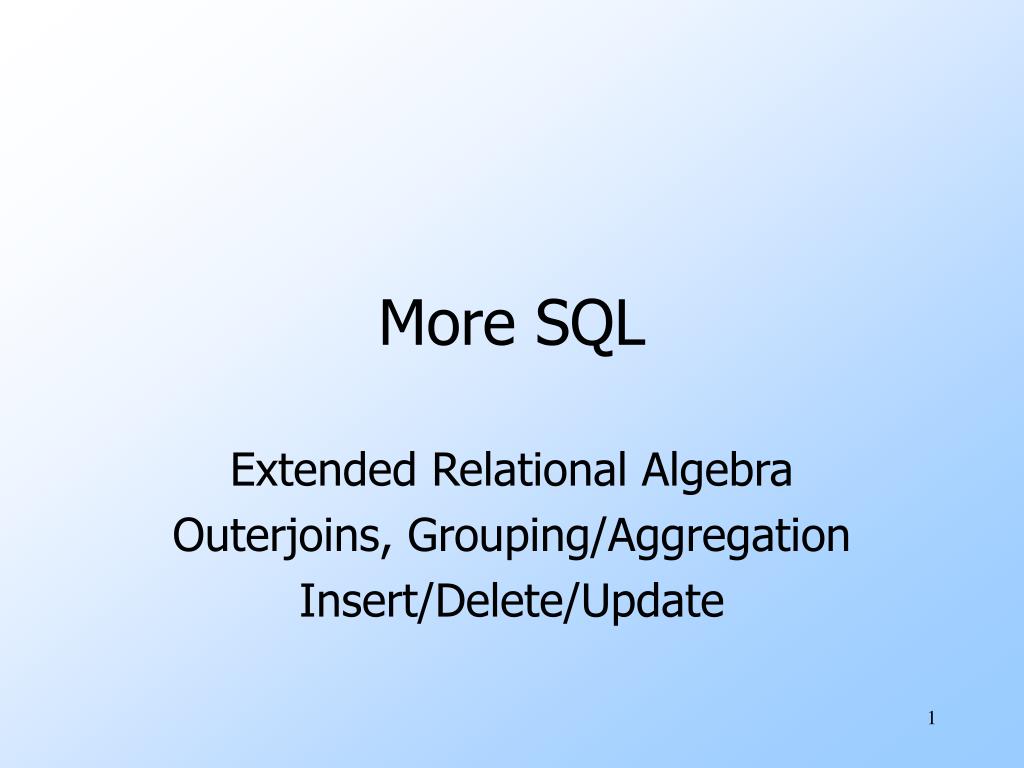 More SQL

Extended Relational Algebra
Outerjoins, Grouping/Aggregation
Insert/Delete/Update

1